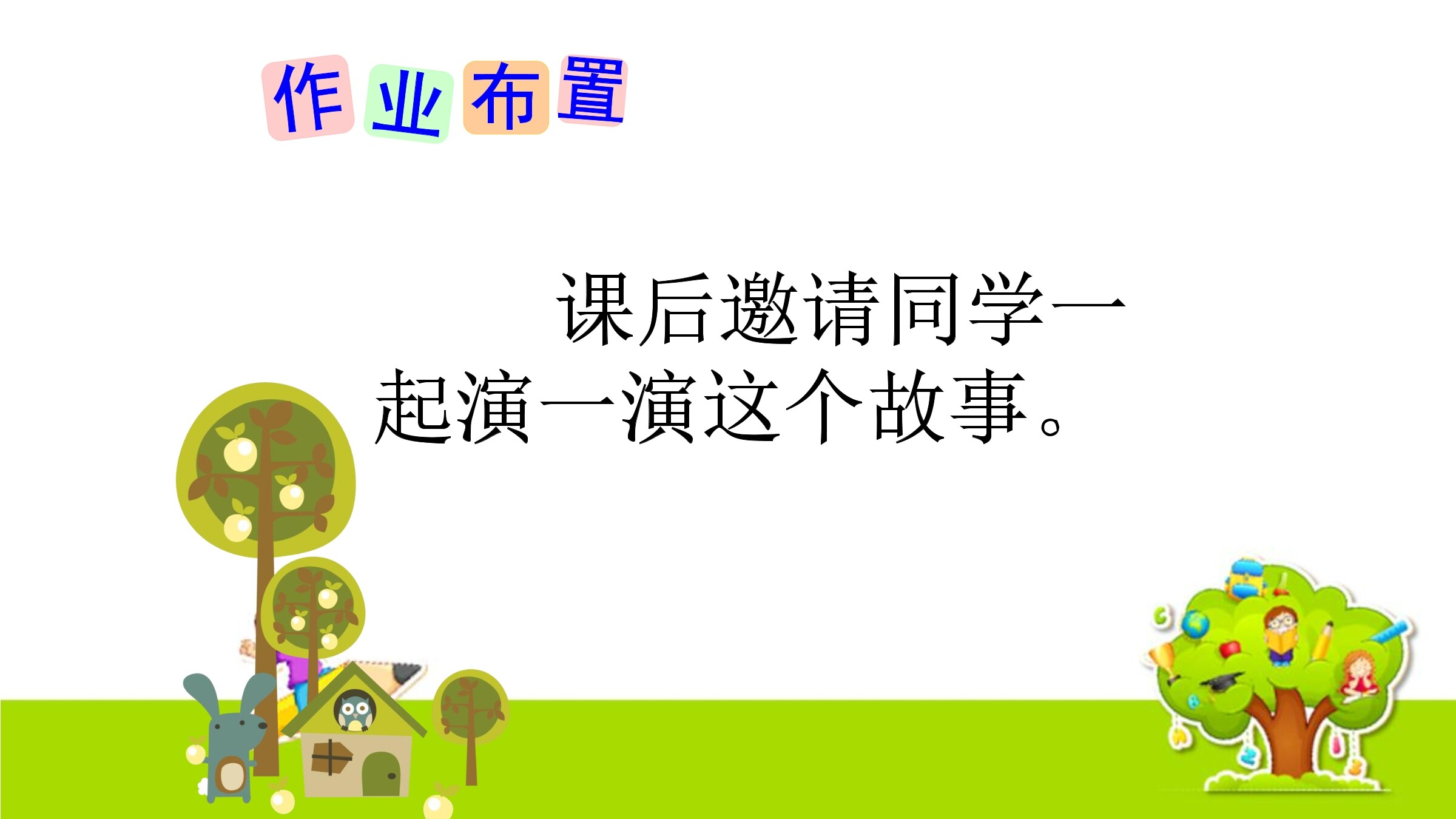 作业布置

课后邀请同学一起演一演这个故事。